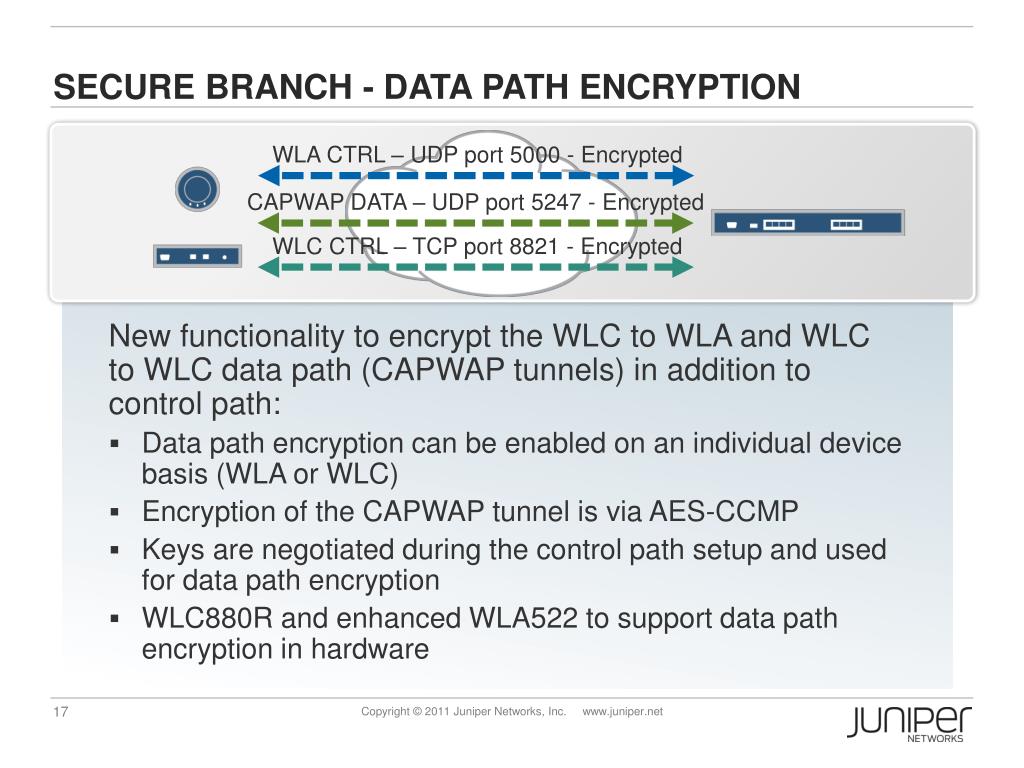 SECURE BRANCH - DATA PATH ENCRYPTION

WLA CTRL – UDP port 5000 - Encrypted

CAPWAP DATA – UDP port 5247 - Encrypted

WLC CTRL – TCP port 8821 - Encrypted

New functionality to encrypt the WLC to WLA and WLC to WLC data path (CAPWAP tunnels) in addition to control path:

▪ Data path encryption can be enabled on an individual device basis (WLA or WLC)
▪ Encryption of the CAPWAP tunnel is via AES-CCMP
▪ Keys are negotiated during the control path setup and used for data path encryption
▪ WLC880R and enhanced WLA522 to support data path encryption in hardware

17

Copyright © 2011 Juniper Networks, Inc. www.juniper.net

JUNIPER NETWORKS